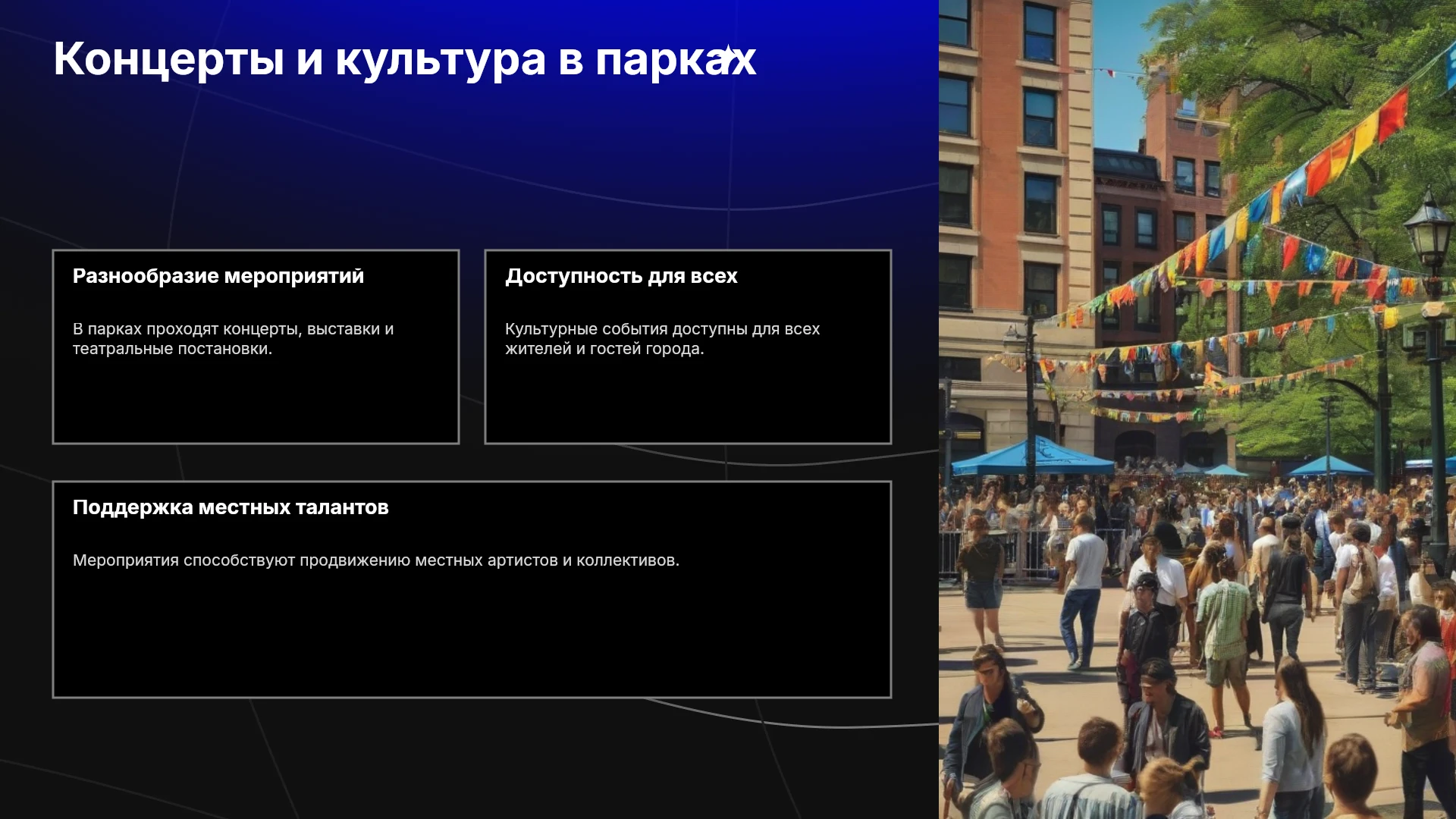 Концерты и культура в парках

Разнообразие мероприятий

В парках проходят концерты, выставки и театральные постановки.

Доступность для всех

Культурные события доступны для всех жителей и гостей города.

Поддержка местных талантов

Мероприятия способствуют продвижению местных артистов и коллективов.